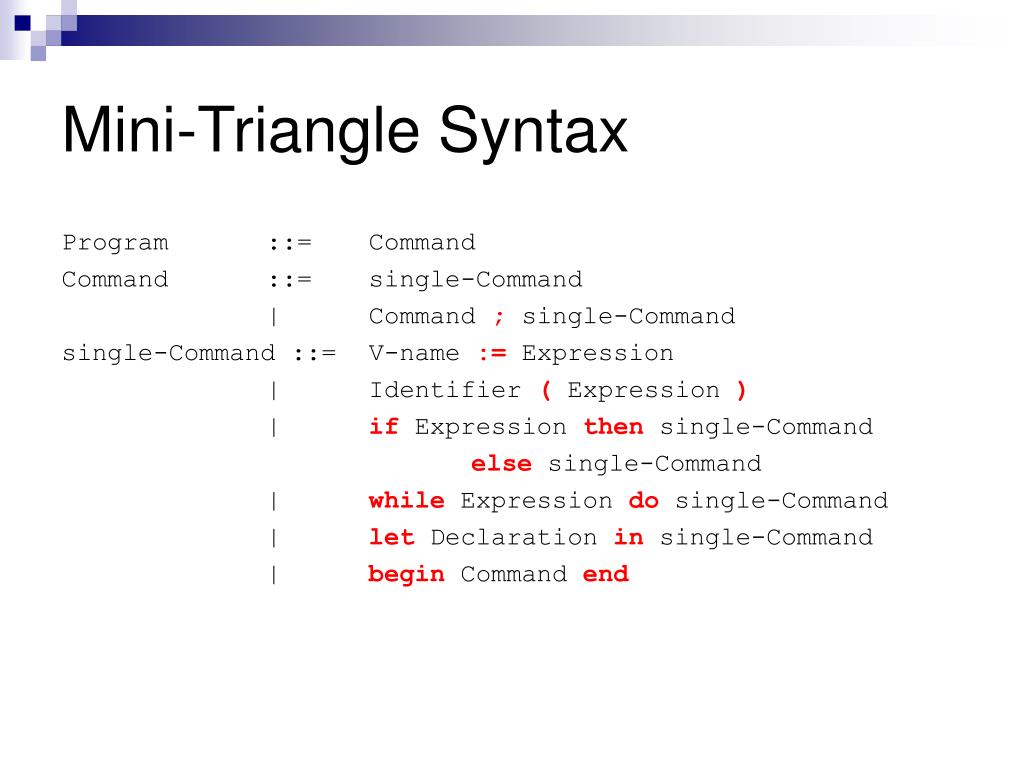 Mini-Triangle Syntax

Program ::= Command
Command ::= single-Command
| Command ; single-Command
single-Command ::= V-name := Expression
| Identifier ( Expression )
| if Expression then single-Command
else single-Command
| while Expression do single-Command
| let Declaration in single-Command
| begin Command end